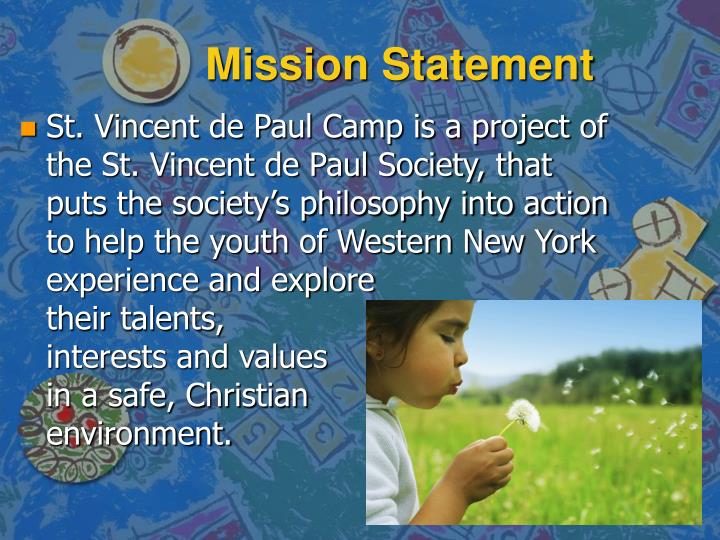 Mission Statement

St. Vincent de Paul Camp is a project of the St. Vincent de Paul Society, that puts the society's philosophy into action to help the youth of Western New York experience and explore their talents, interests and values in a safe, Christian environment.